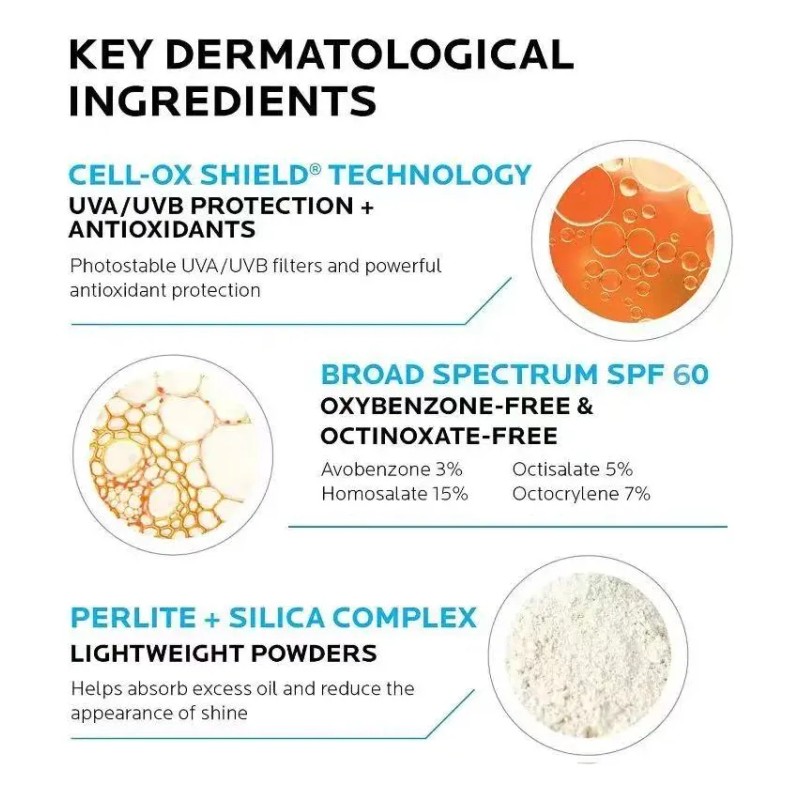 KEY DERMATOLOGICAL INGREDIENTS

CELL-OX SHIELD® TECHNOLOGY
UVA/UVB PROTECTION + ANTIOXIDANTS
Photostable UVA/UVB filters and powerful antioxidant protection

BROAD SPECTRUM SPF 60
OXYBENZONE-FREE & OCTINOXATE-FREE
Avobenzone 3%
Homosalate 15%
Octisalate 5%
Octocrylene 7%

PERLITE + SILICA COMPLEX
LIGHTWEIGHT POWDERS
Helps absorb excess oil and reduce the appearance of shine